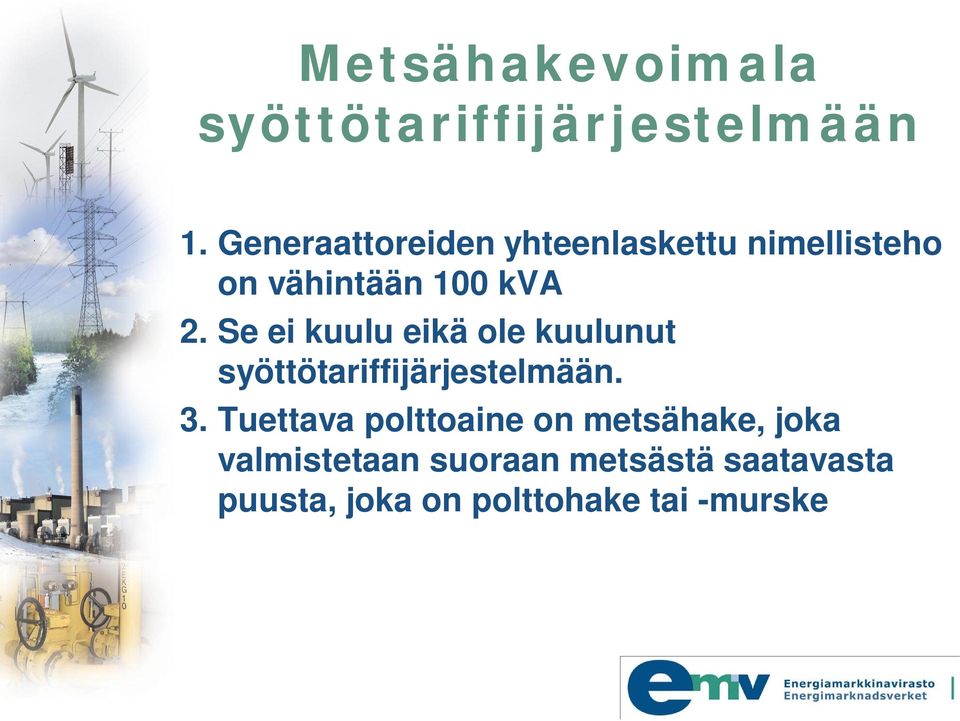 Metsähakevoimala syöttötariffijärjestelmään

1. Generaattoreiden yhteenlaskettu nimellisteho on vähintään 100 kVA
2. Se ei kuulu eikä ole kuulunut syöttötariffijärjestelmään.
3. Tuettava polttoaine on metsähake, joka valmistetaan suoraan metsästä saatavasta puusta, joka on polttohake tai -murske

emv Energiamarkkinavirasto Energimarknadsverket